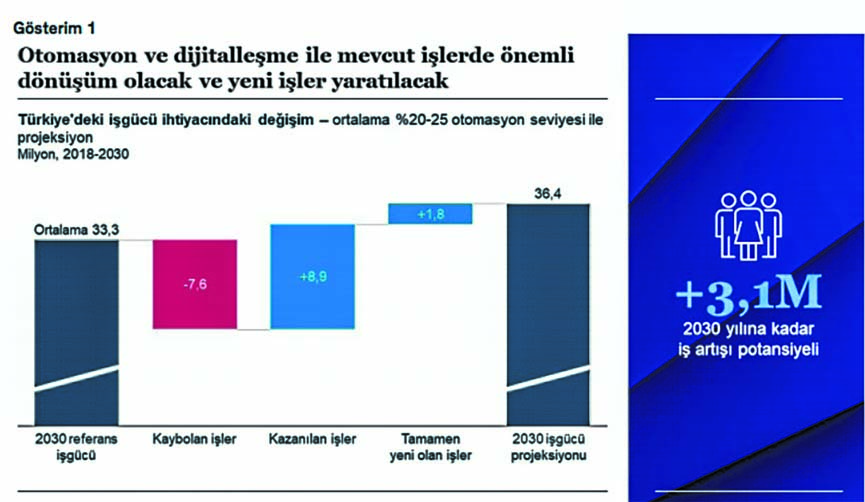 Gösterim 1

Otomasyon ve dijitalleşme ile mevcut işlerde önemli dönüşüm olacak ve yeni işler yaratılacak

Türkiye'deki işgücü ihtiyacındaki değişim – ortalama %20-25 otomasyon seviyesi ile projeksiyon
Milyon, 2018-2030

Ortalama 33,3

-7,6

+8,9

+1,8

36,4

2030 referans işgücü

Kaybolan işler

Kazanılan işler

Tamamen yeni olan işler

2030 işgücü projeksiyonu

+3,1M
2030 yılına kadar iş artışı potansiyeli